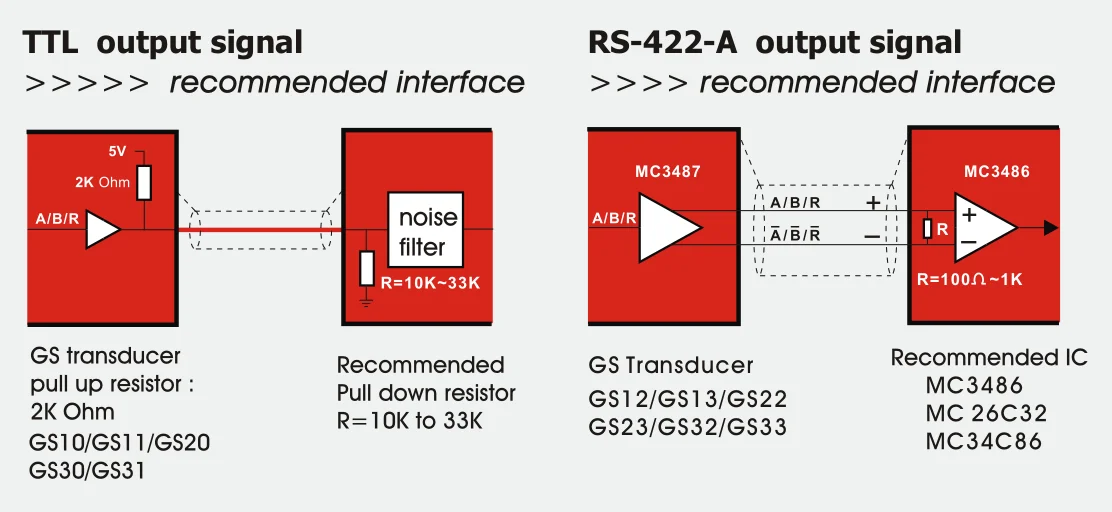 TTL output signal
>>>>> recommended interface

5V
2K Ohm
A/B/R
noise filter
R=10K~33K

GS transducer pull up resistor : 2K Ohm
GS10/GS11/GS20
GS30/GS31

Recommended Pull down resistor R=10K to 33K

RS-422-A output signal
>>>> recommended interface

MC3487
A/B/R
A/B/R +
$\overline{A}/\overline{B}/\overline{R}$ −
MC3486
R
+
−
R=100Ω~1K

GS Transducer
GS12/GS13/GS22
GS23/GS32/GS33

Recommended IC
MC3486
MC 26C32
MC34C86